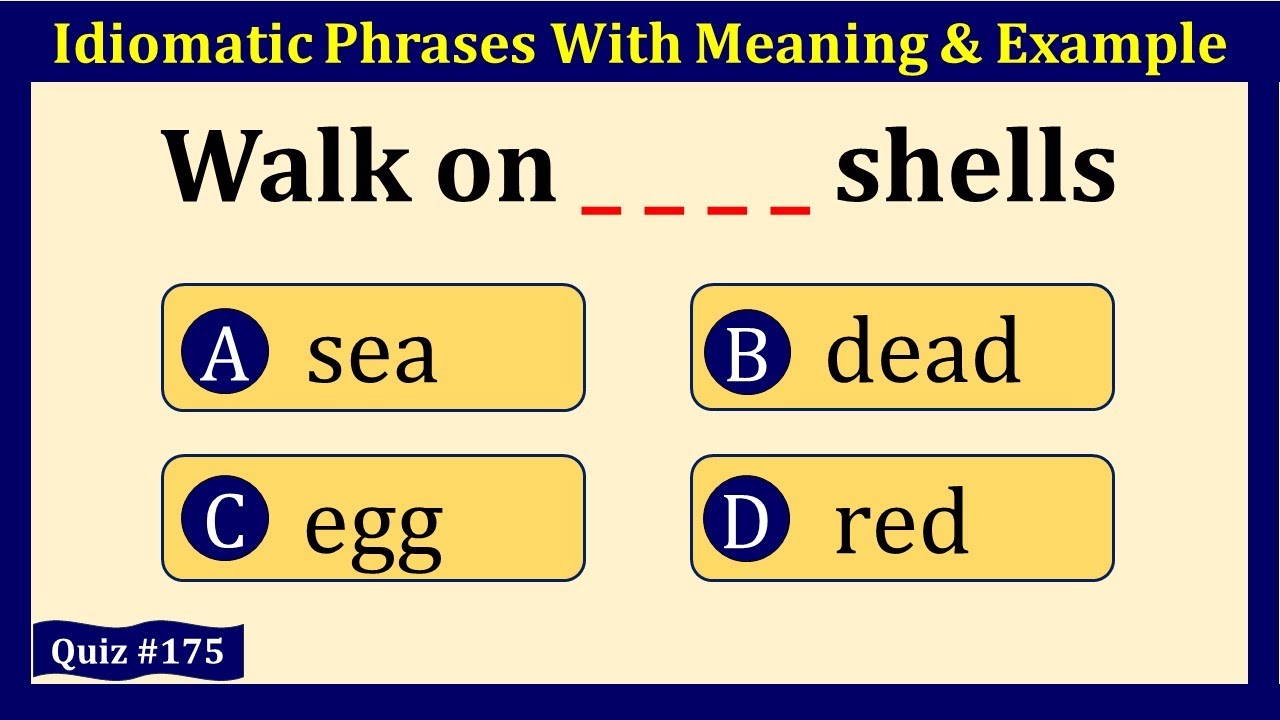 Idiomatic Phrases With Meaning & Example

Walk on _ _ _ _ shells

A sea

B dead

C egg

D red

Quiz #175